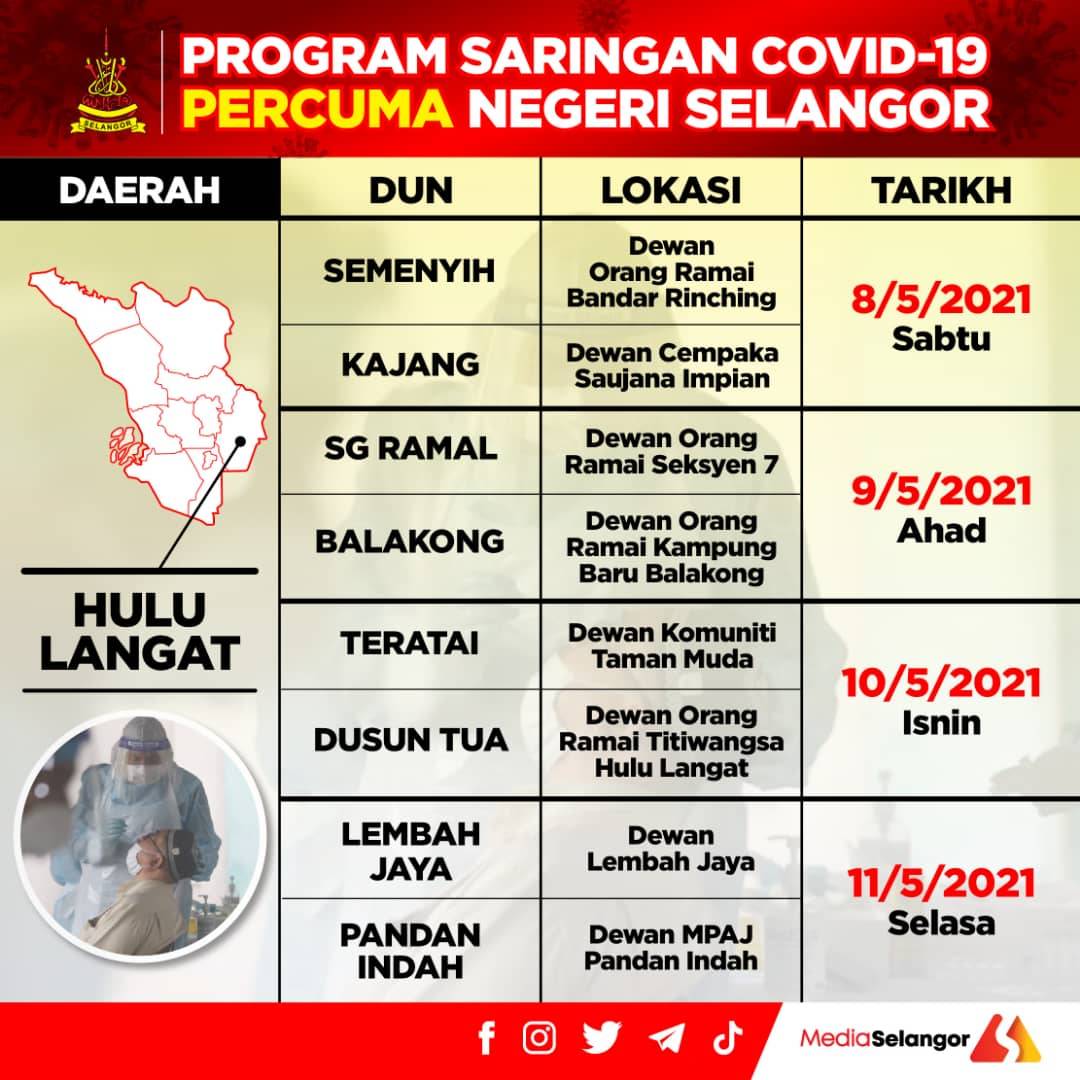 SELANGOR

PROGRAM SARINGAN COVID-19 PERCUMA NEGERI SELANGOR

| DAERAH | DUN | LOKASI | TARIKH |
|---|---|---|---|
| HULU LANGAT | SEMENYIH | Dewan Orang Ramai Bandar Rinching | 8/5/2021 Sabtu |
| | KAJANG | Dewan Cempaka Saujana Impian | |
| | SG RAMAL | Dewan Orang Ramai Seksyen 7 | 9/5/2021 Ahad |
| | BALAKONG | Dewan Orang Ramai Kampung Baru Balakong | |
| | TERATAI | Dewan Komuniti Taman Muda | 10/5/2021 Isnin |
| | DUSUN TUA | Dewan Orang Ramai Titiwangsa Hulu Langat | |
| | LEMBAH JAYA | Dewan Lembah Jaya | 11/5/2021 Selasa |
| | PANDAN INDAH | Dewan MPAJ Pandan Indah | |

MediaSelangor